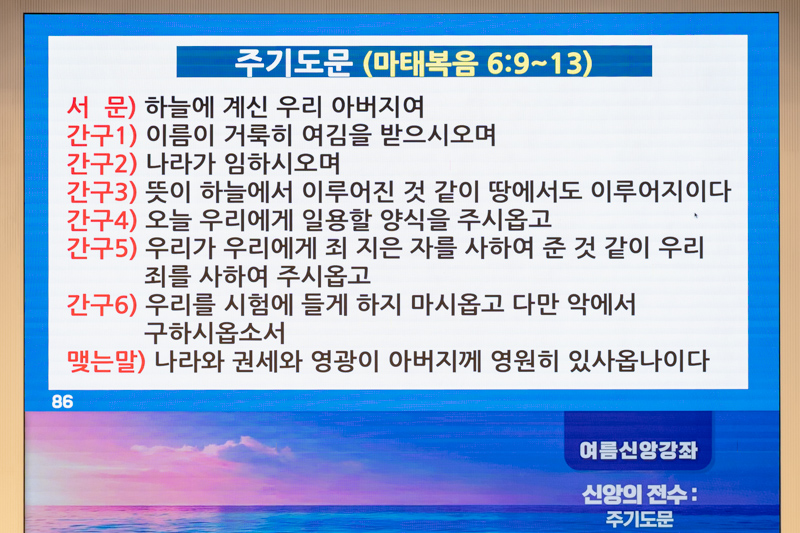 주기도문 (마태복음 6:9~13)

서 문) 하늘에 계신 우리 아버지여
간구1) 이름이 거룩히 여김을 받으시오며
간구2) 나라가 임하시오며
간구3) 뜻이 하늘에서 이루어진 것 같이 땅에서도 이루어지이다
간구4) 오늘 우리에게 일용할 양식을 주시옵고
간구5) 우리가 우리에게 죄 지은 자를 사하여 준 것 같이 우리 죄를 사하여 주시옵고
간구6) 우리를 시험에 들게 하지 마시옵고 다만 악에서 구하시옵소서
맺는말) 나라와 권세와 영광이 아버지께 영원히 있사옵나이다

86

여름신앙강좌

신앙의 전수 : 주기도문